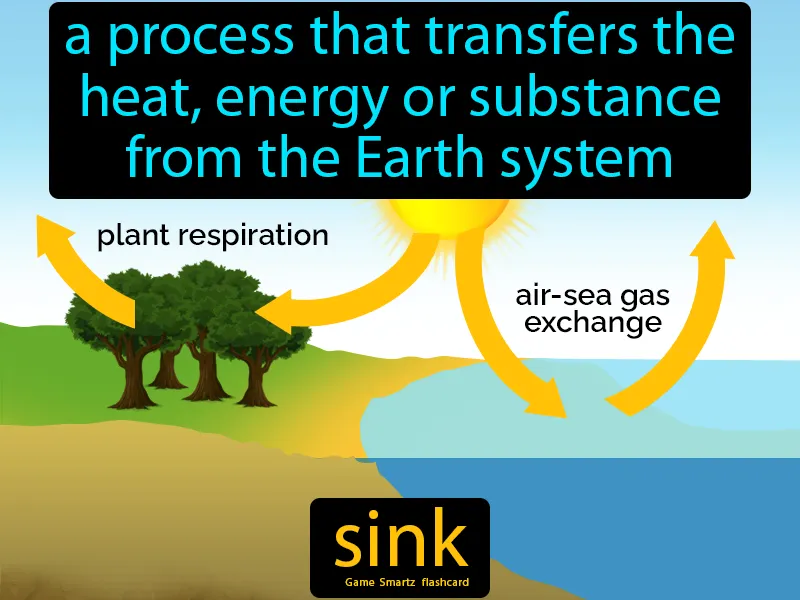 a process that transfers the heat, energy or substance from the Earth system

plant respiration

air-sea gas exchange

sink

Game Smartz flashcard